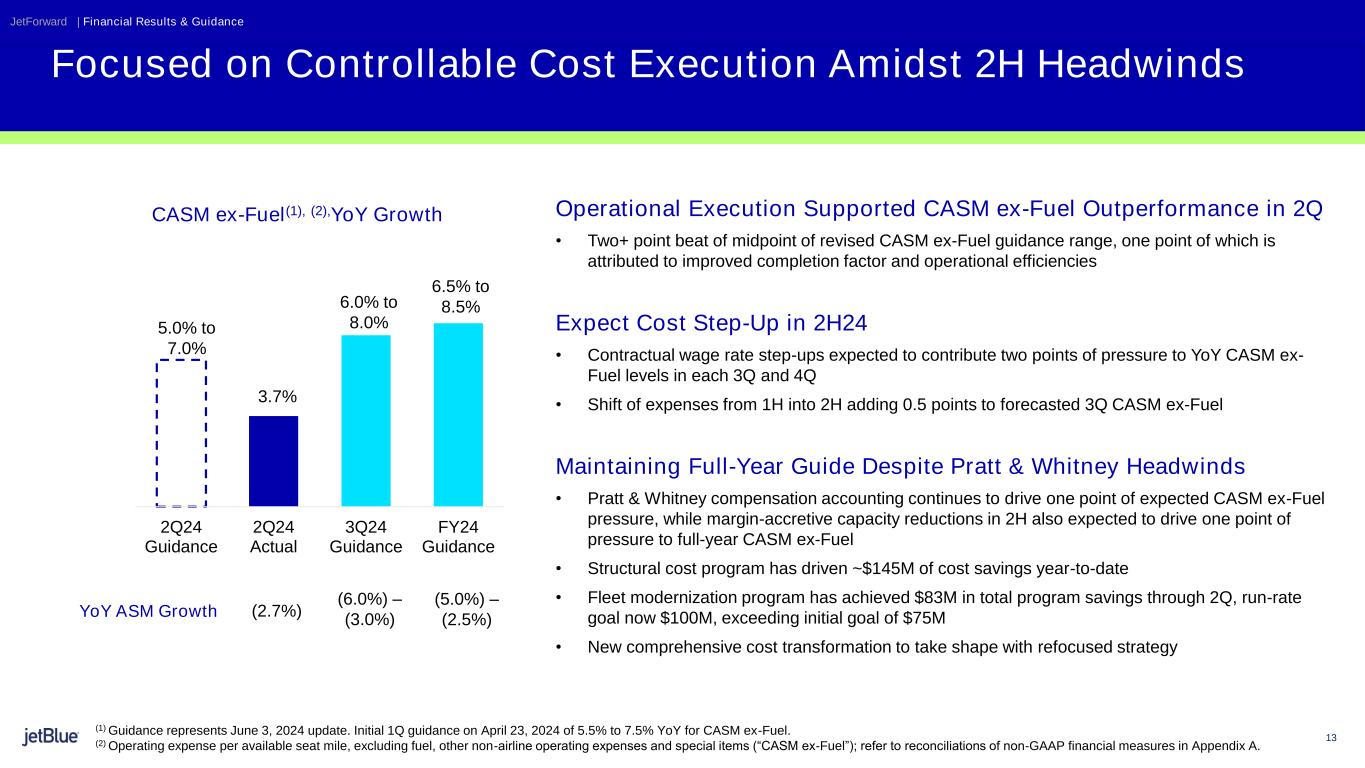 JetForward | Financial Results & Guidance

Focused on Controllable Cost Execution Amidst 2H Headwinds

CASM ex-Fuel$^{(1), (2),}$YoY Growth

5.0% to 7.0%

3.7%

6.0% to 8.0%

6.5% to 8.5%

2Q24 Guidance

2Q24 Actual

3Q24 Guidance

FY24 Guidance

YoY ASM Growth (2.7%) (6.0%) – (3.0%) (5.0%) – (2.5%)

Operational Execution Supported CASM ex-Fuel Outperformance in 2Q

• Two+ point beat of midpoint of revised CASM ex-Fuel guidance range, one point of which is attributed to improved completion factor and operational efficiencies

Expect Cost Step-Up in 2H24

• Contractual wage rate step-ups expected to contribute two points of pressure to YoY CASM ex-Fuel levels in each 3Q and 4Q

• Shift of expenses from 1H into 2H adding 0.5 points to forecasted 3Q CASM ex-Fuel

Maintaining Full-Year Guide Despite Pratt & Whitney Headwinds

• Pratt & Whitney compensation accounting continues to drive one point of expected CASM ex-Fuel pressure, while margin-accretive capacity reductions in 2H also expected to drive one point of pressure to full-year CASM ex-Fuel

• Structural cost program has driven ~$145M of cost savings year-to-date

• Fleet modernization program has achieved $83M in total program savings through 2Q, run-rate goal now $100M, exceeding initial goal of $75M

• New comprehensive cost transformation to take shape with refocused strategy

jetBlue

$^{(1)}$ Guidance represents June 3, 2024 update. Initial 1Q guidance on April 23, 2024 of 5.5% to 7.5% YoY for CASM ex-Fuel.
$^{(2)}$ Operating expense per available seat mile, excluding fuel, other non-airline operating expenses and special items (“CASM ex-Fuel”); refer to reconciliations of non-GAAP financial measures in Appendix A.

13